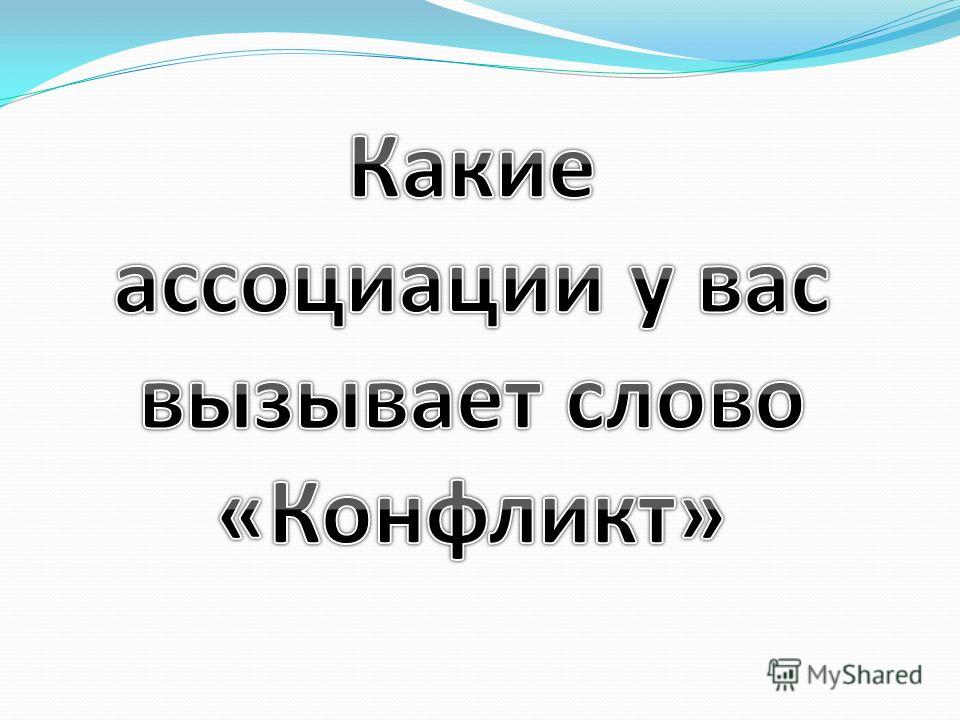 Какие ассоциации у вас вызывает слово «Конфликт»

MyShared